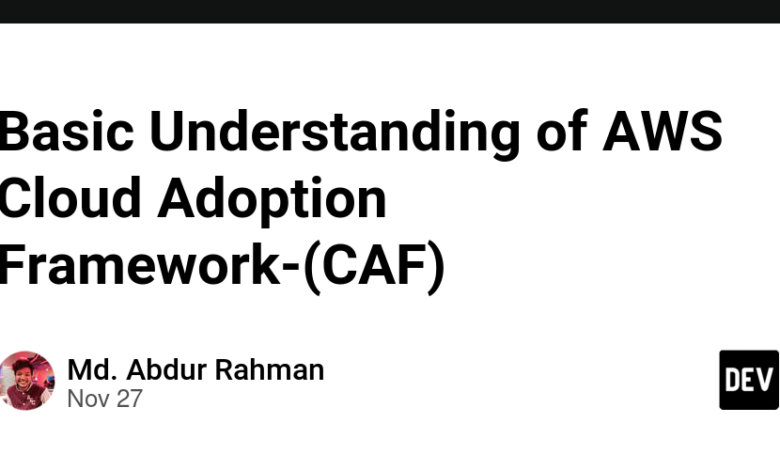 Basic Understanding of AWS Cloud Adoption Framework-(CAF)

Md. Abdur Rahman
Nov 27

DEV